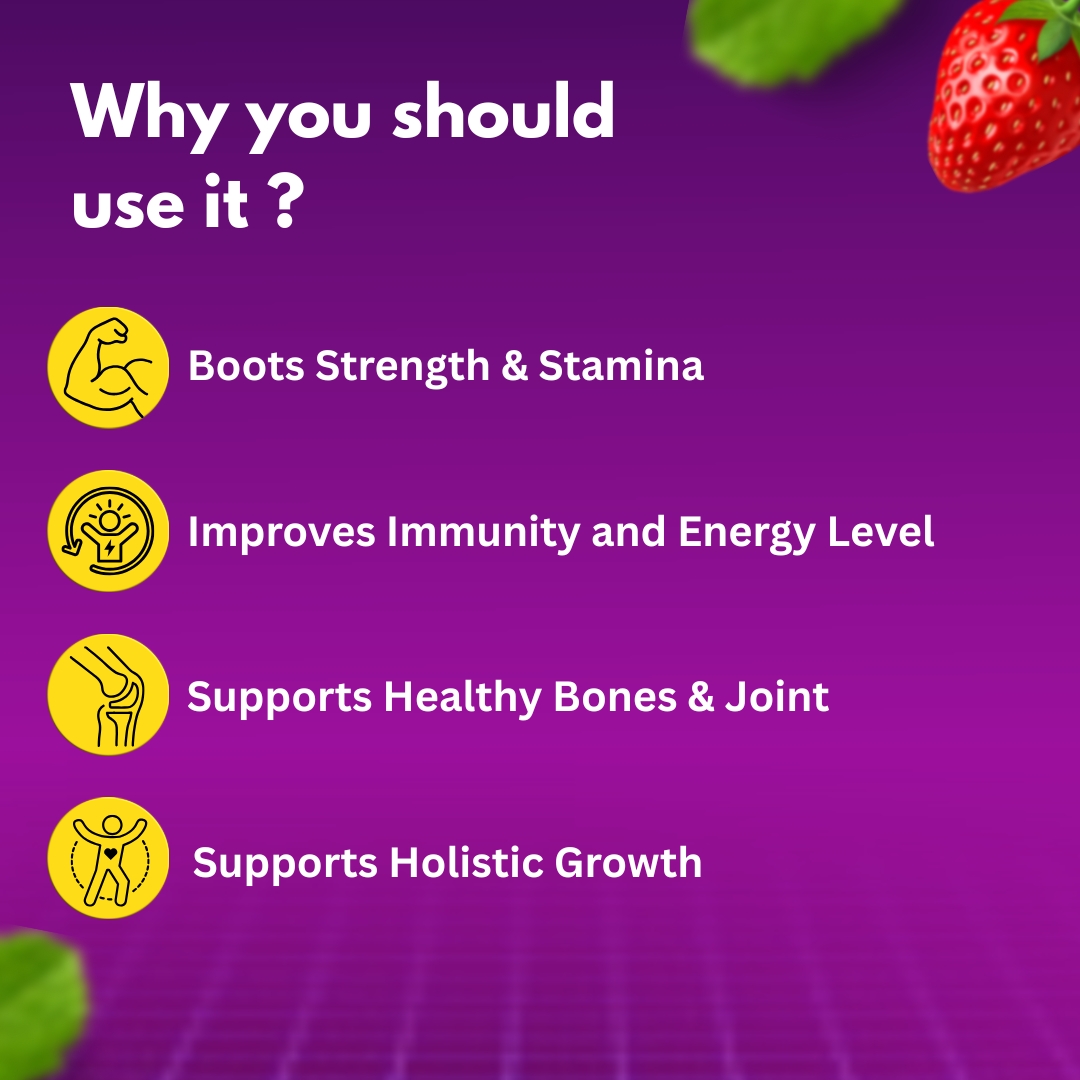 Why you should use it ?

Boots Strength & Stamina

Improves Immunity and Energy Level

Supports Healthy Bones & Joint

Supports Holistic Growth